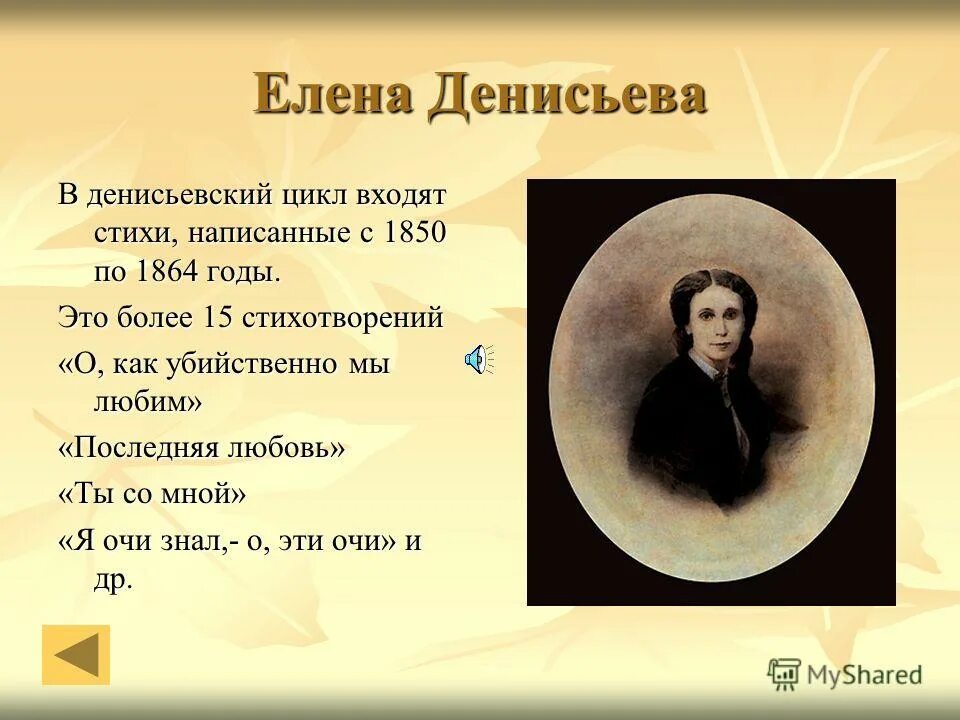 Елена Денисьева

В денисьевский цикл входят стихи, написанные с 1850 по 1864 годы.

Это более 15 стихотворений

«О, как убийственно мы любим»

«Последняя любовь»

«Ты со мной»

«Я очи знал,- о, эти очи» и др.

MyShared